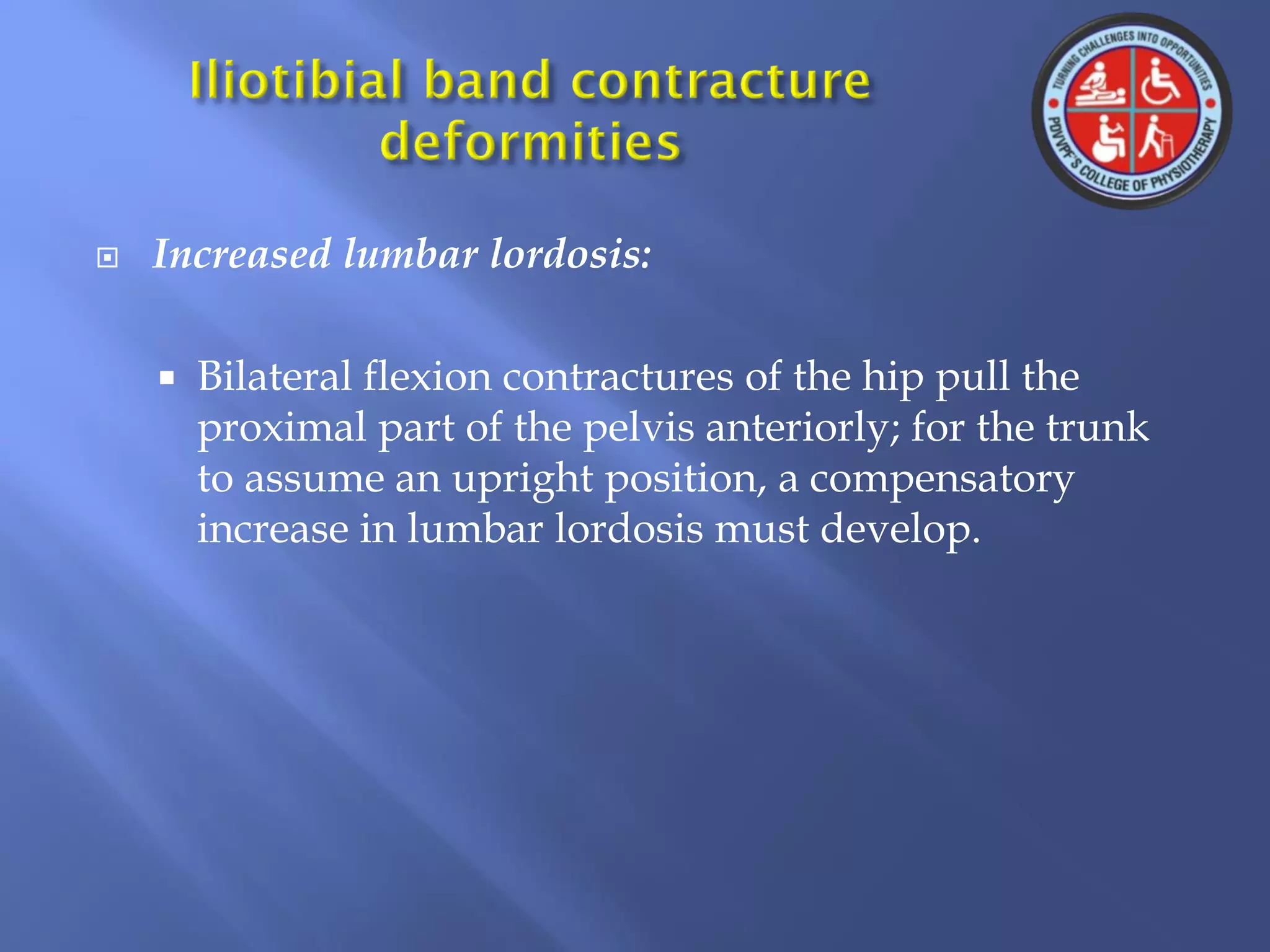 Iliotibial band contracture deformities

TURNING CHALLENGES INTO OPPORTUNITIES
PDVVPF'S COLLEGE OF PHYSIOTHERAPY

Increased lumbar lordosis:

Bilateral flexion contractures of the hip pull the proximal part of the pelvis anteriorly; for the trunk to assume an upright position, a compensatory increase in lumbar lordosis must develop.